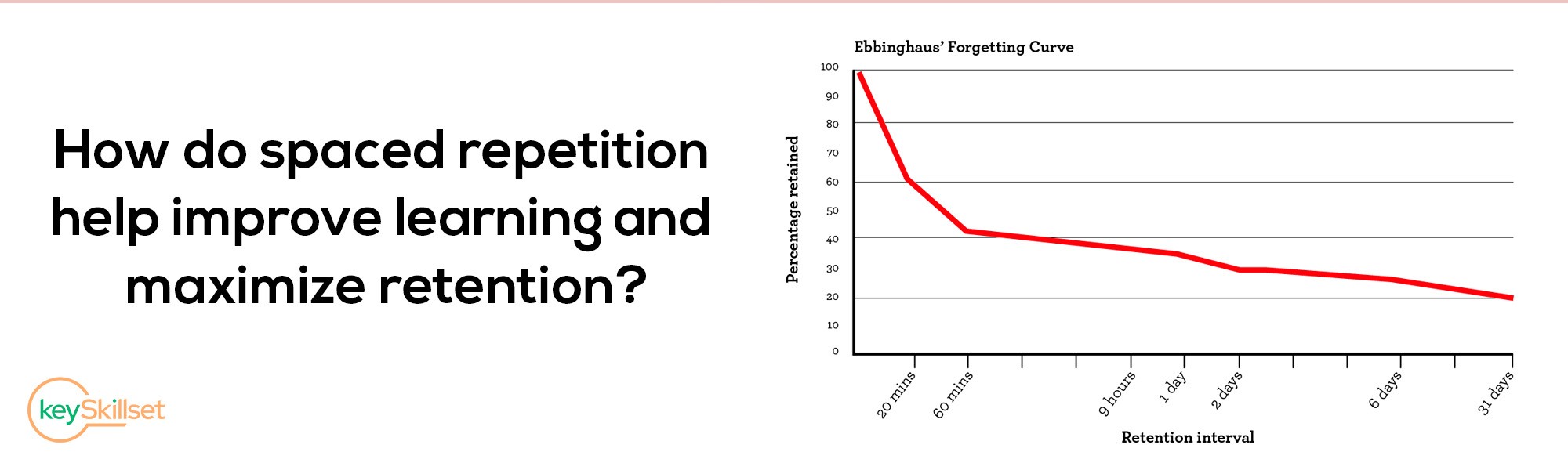 How do spaced repetition help improve learning and maximize retention?

keySkillset

Ebbinghaus' Forgetting Curve

Percentage retained

100
90
80
70
60
50
40
30
20
10
0

20 mins
60 mins
9 hours
1 day
2 days
6 days
31 days

Retention interval